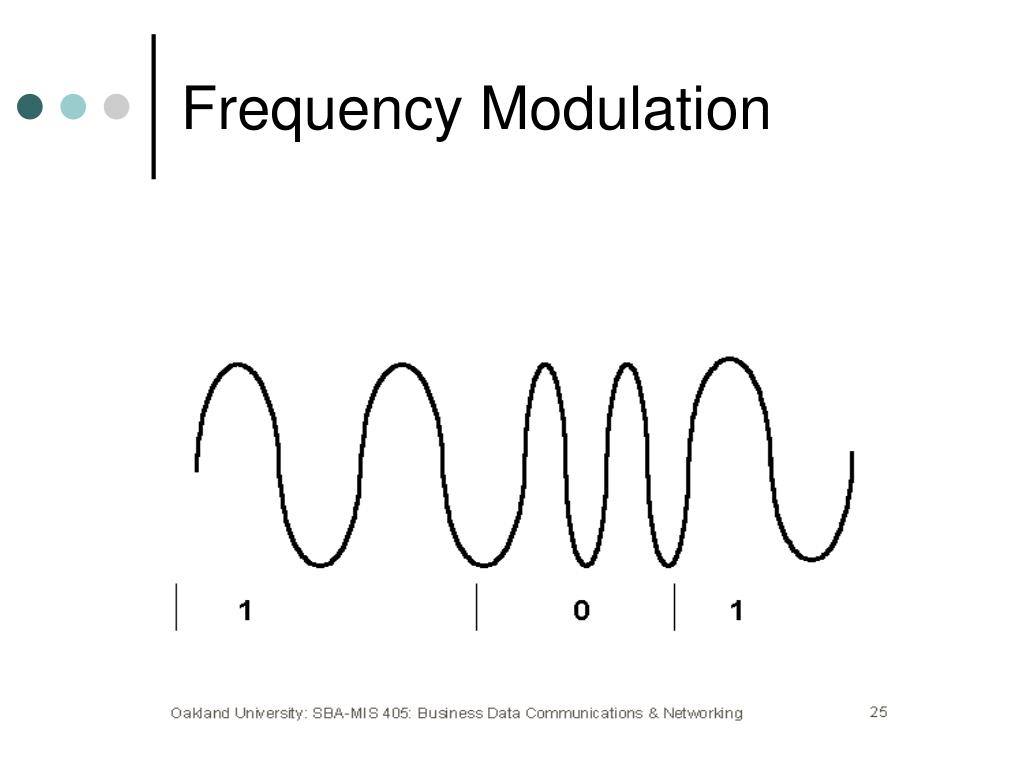 Frequency Modulation

1 0 1

Oakland University: SBA-MIS 405: Business Data Communications & Networking

25